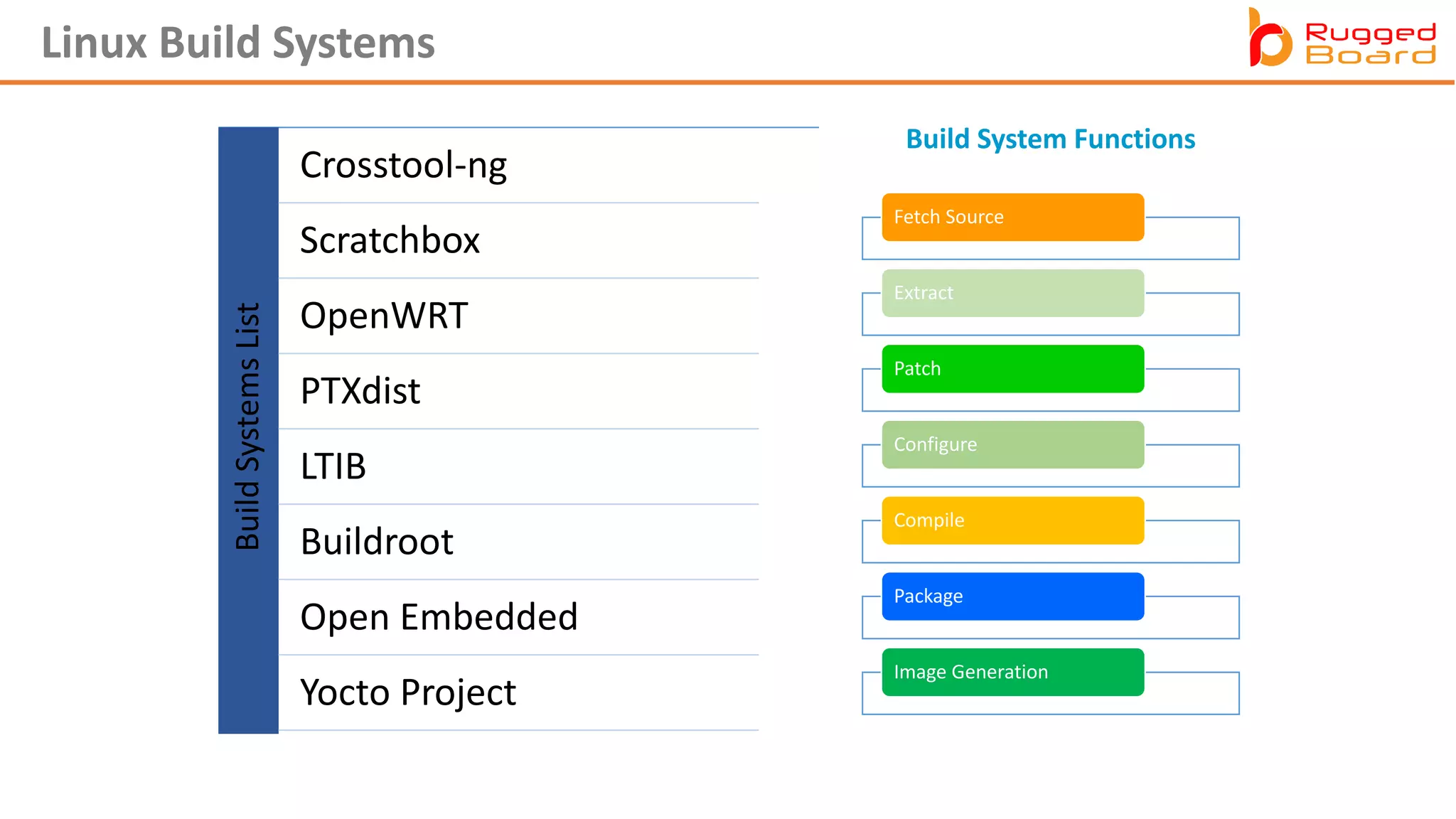 Linux Build Systems

Rugged Board

Build Systems List

Crosstool-ng

Scratchbox

OpenWRT

PTXdist

LTIB

Buildroot

Open Embedded

Yocto Project

Build System Functions

Fetch Source

Extract

Patch

Configure

Compile

Package

Image Generation